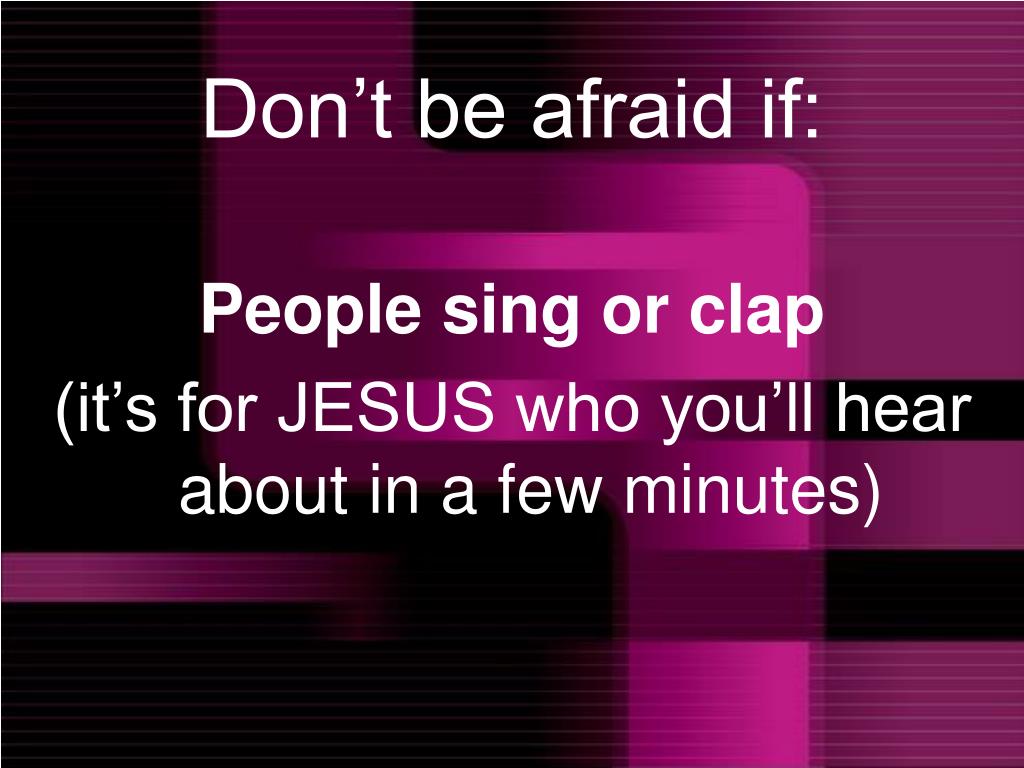 Don’t be afraid if:

People sing or clap

(it’s for JESUS who you’ll hear about in a few minutes)